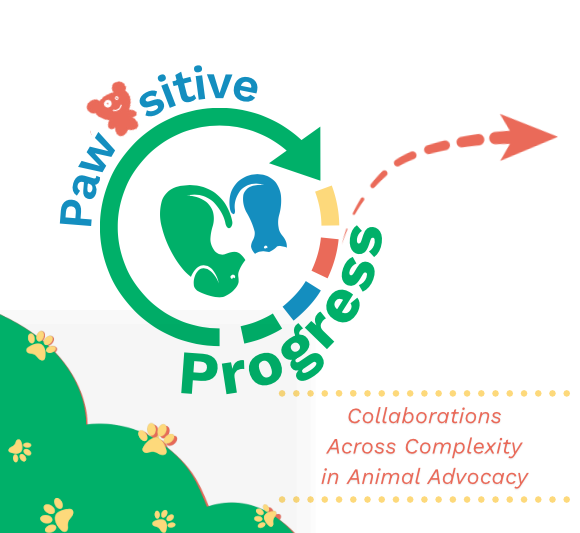 Paw sitive Progress

Collaborations Across Complexity in Animal Advocacy